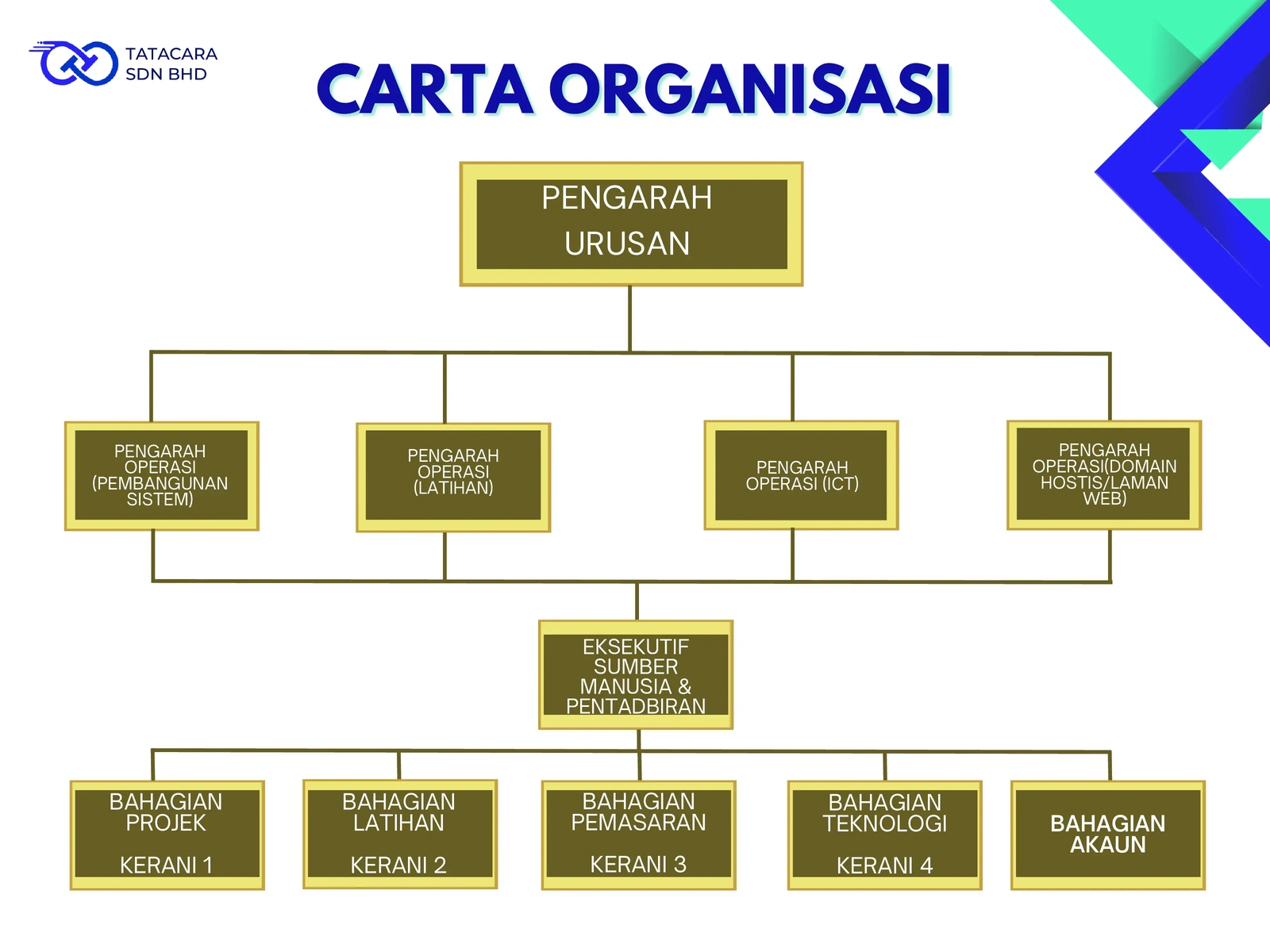 TATACARA
SDN BHD

CARTA ORGANISASI

PENGARAH
URUSAN

PENGARAH OPERASI (PEMBANGUNAN SISTEM)

PENGARAH OPERASI (LATIHAN)

PENGARAH OPERASI (ICT)

PENGARAH OPERASI(DOMAIN HOSTIS/LAMAN WEB)

EKSEKUTIF SUMBER MANUSIA & PENTADBIRAN

BAHAGIAN PROJEK

KERANI 1

BAHAGIAN LATIHAN

KERANI 2

BAHAGIAN PEMASARAN

KERANI 3

BAHAGIAN TEKNOLOGI

KERANI 4

BAHAGIAN AKAUN